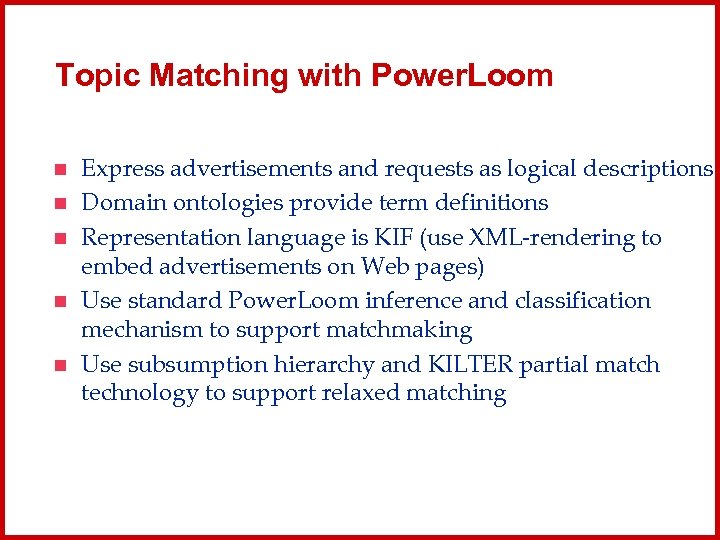 Topic Matching with PowerLoom

- Express advertisements and requests as logical descriptions
- Domain ontologies provide term definitions
- Representation language is KIF (use XML-rendering to embed advertisements on Web pages)
- Use standard PowerLoom inference and classification mechanism to support matchmaking
- Use subsumption hierarchy and KILTER partial match technology to support relaxed matching